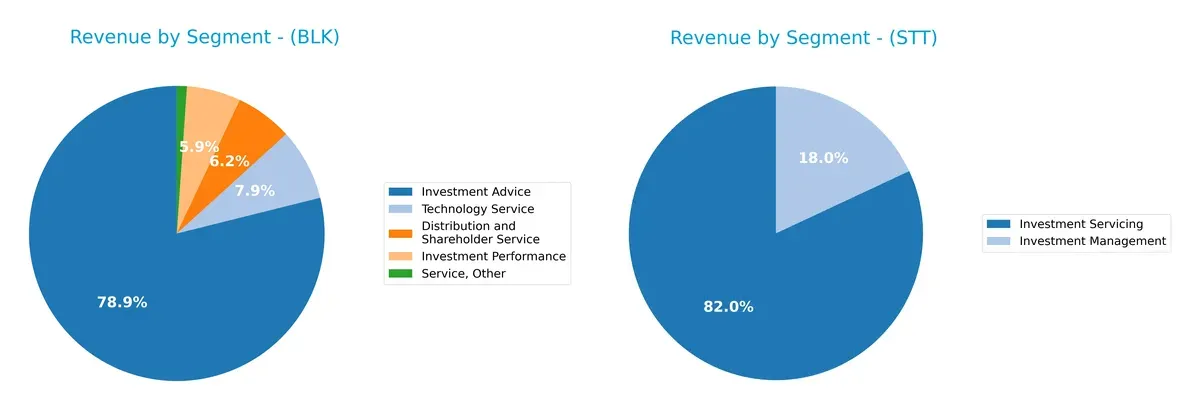 Revenue by Segment - (BLK)

5.9%
6.2%
7.9%
78.9%

Investment Advice
Technology Service
Distribution and Shareholder Service
Investment Performance
Service, Other

Revenue by Segment - (STT)

18.0%
82.0%

Investment Servicing
Investment Management